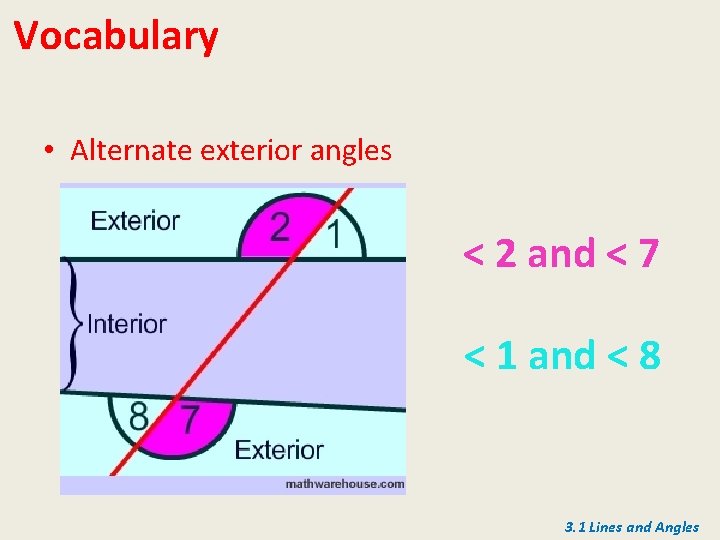 Vocabulary

• Alternate exterior angles

Exterior

2

1

Interior

8

7

Exterior

mathwarehouse.com

< 2 and < 7

< 1 and < 8

3.1 Lines and Angles